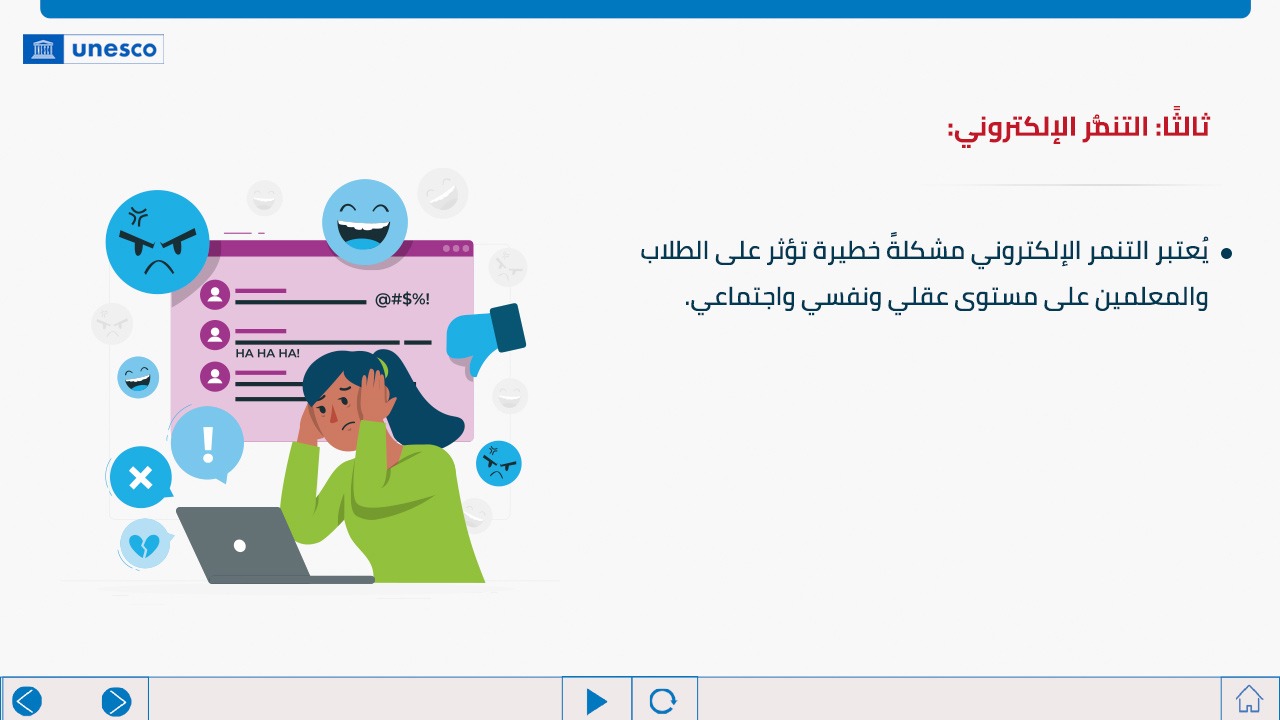 unesco

ثالثًا: التنمُّر الإلكتروني:

• يُعتبر التنمر الإلكتروني مشكلةً خطيرة تؤثر على الطلاب والمعلمين على مستوى عقلي ونفسي واجتماعي.

@#$%!

HA HA HA!